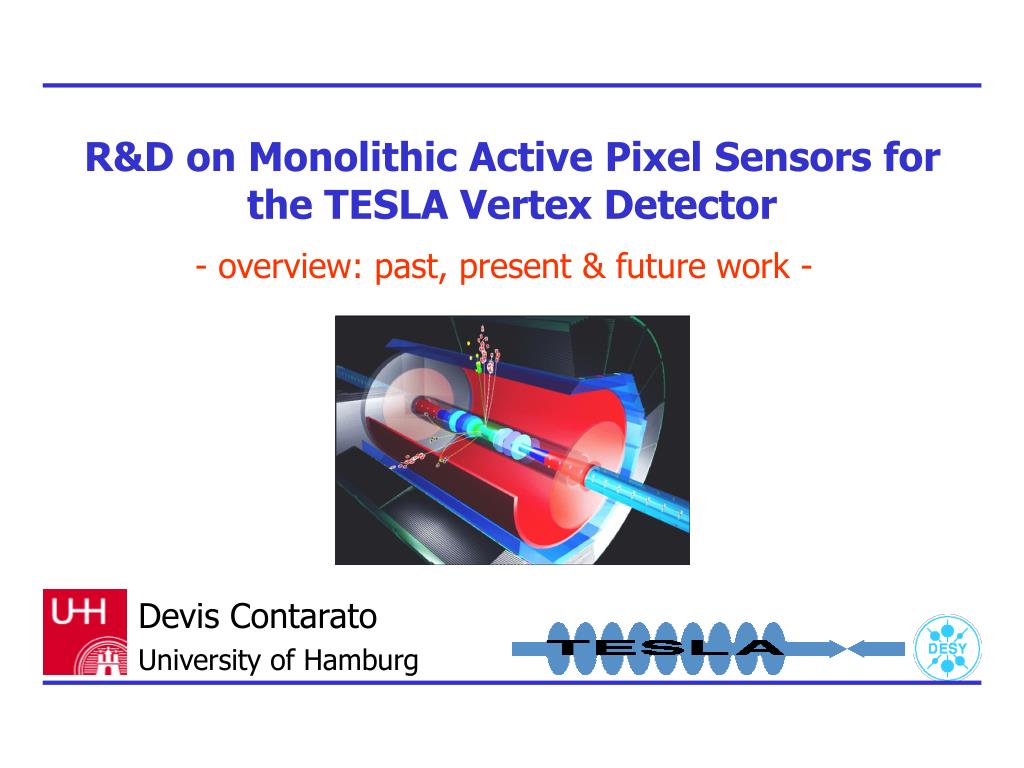 R&D on Monolithic Active Pixel Sensors for the TESLA Vertex Detector

- overview: past, present & future work -

UHH

Devis Contarato

University of Hamburg

TESLA

DESY